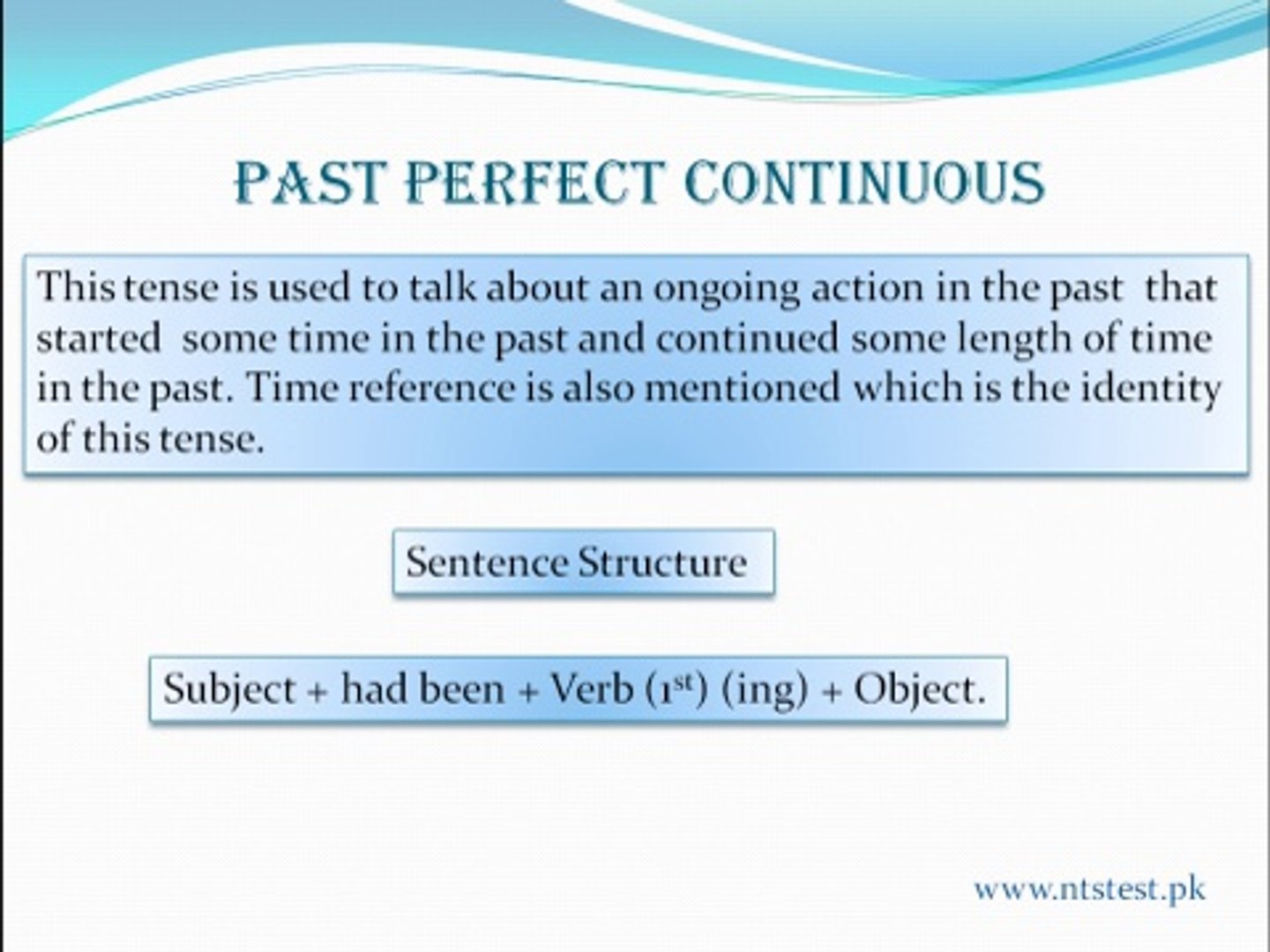 PAST PERFECT CONTINUOUS

This tense is used to talk about an ongoing action in the past that started some time in the past and continued some length of time in the past. Time reference is also mentioned which is the identity of this tense.

Sentence Structure

Subject + had been + Verb ($1^{st}$) (ing) + Object.

www.ntstest.pk